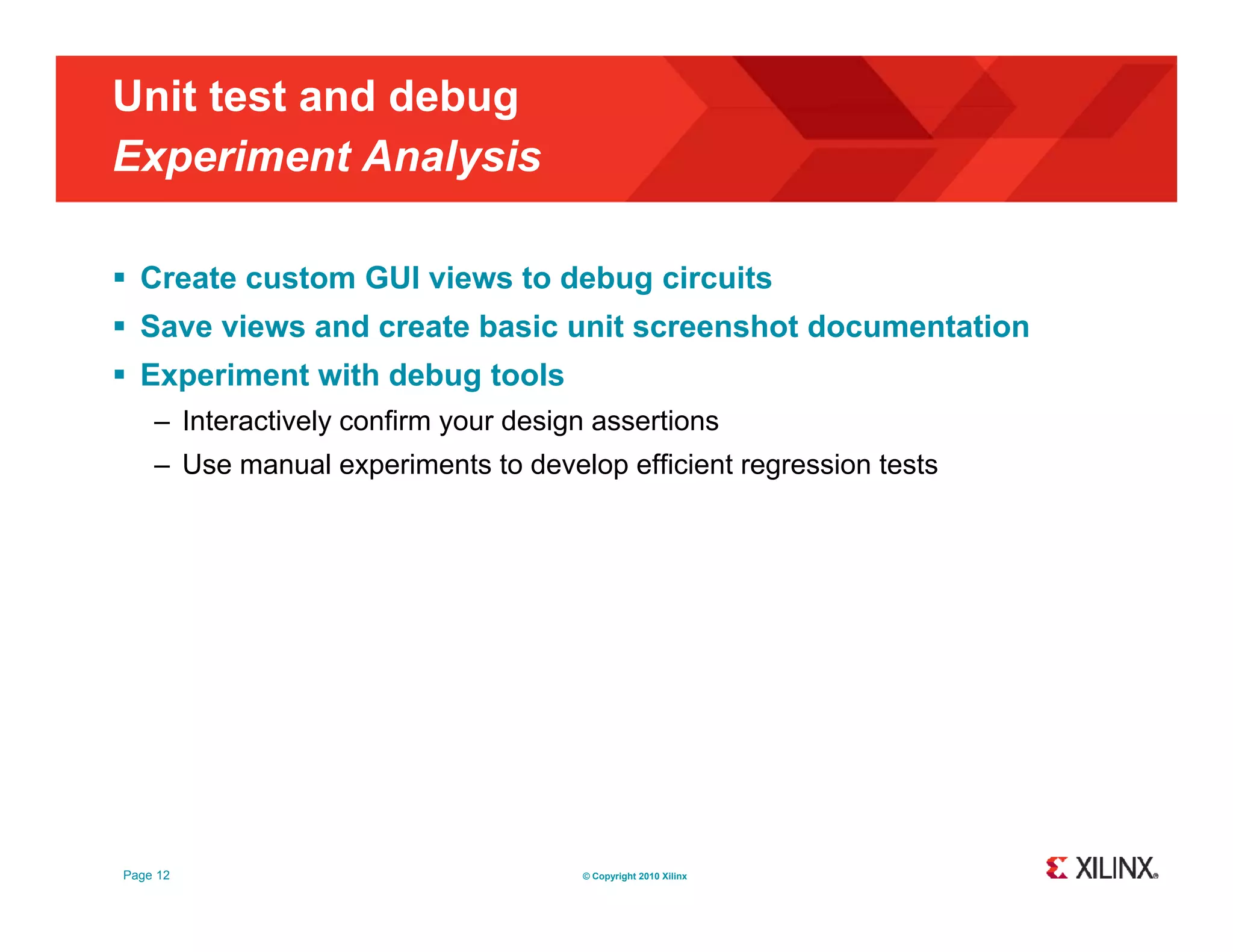 Unit test and debug
Experiment Analysis

▪ Create custom GUI views to debug circuits
▪ Save views and create basic unit screenshot documentation
▪ Experiment with debug tools
– Interactively confirm your design assertions
– Use manual experiments to develop efficient regression tests

Page 12

© Copyright 2010 Xilinx

XILINX®